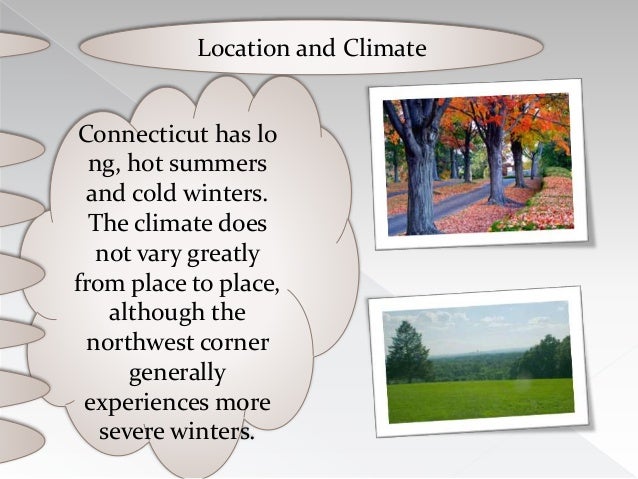 Location and Climate

Connecticut has lo ng, hot summers and cold winters. The climate does not vary greatly from place to place, although the northwest corner generally experiences more severe winters.